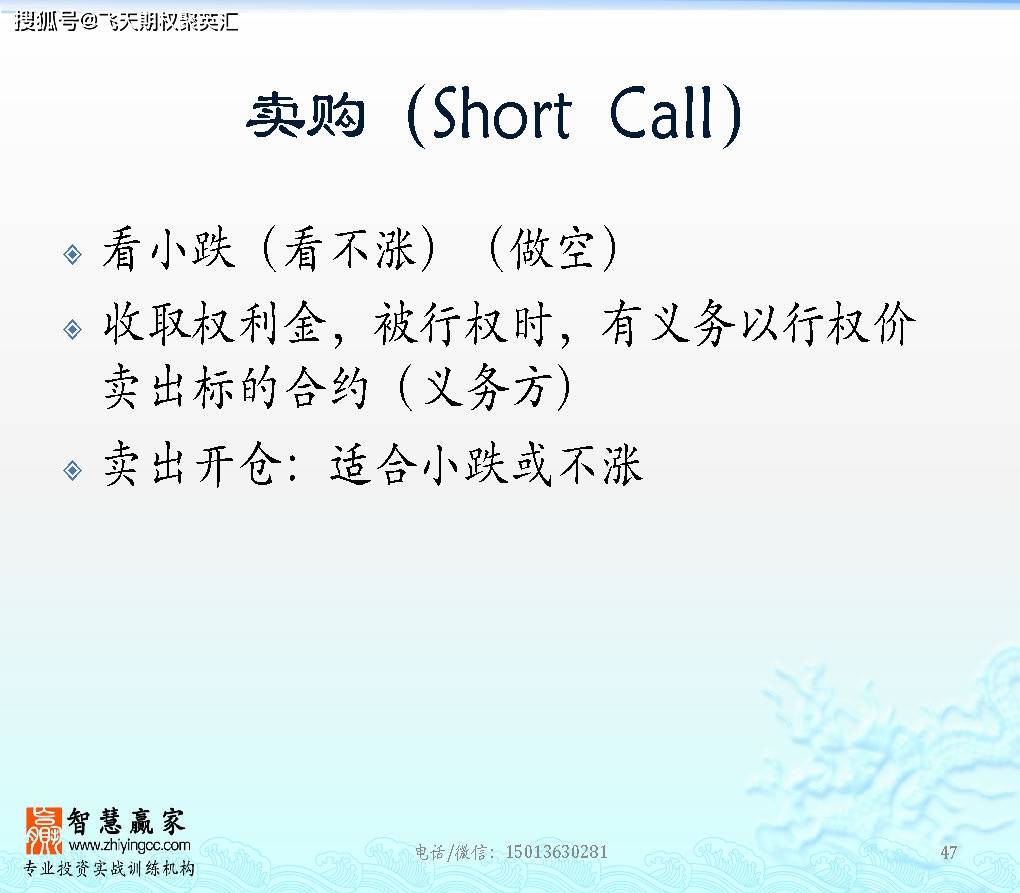 搜狐号@飞天期权聚英汇

卖购（Short Call）

看小跌（看不涨）（做空）

收取权利金，被行权时，有义务以行权价卖出标的合约（义务方）

卖出开仓：适合小跌或不涨

智慧赢家
www.zhiyingcc.com
专业投资实战训练机构

电话/微信：15013630281

47